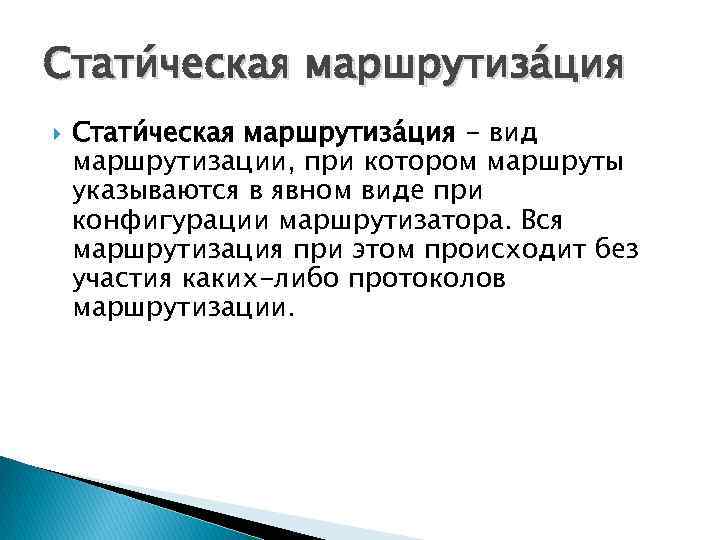 Стати́ческая маршрутиза́ция

Стати́ческая маршрутиза́ция – вид маршрутизации, при котором маршруты указываются в явном виде при конфигурации маршрутизатора. Вся маршрутизация при этом происходит без участия каких-либо протоколов маршрутизации.